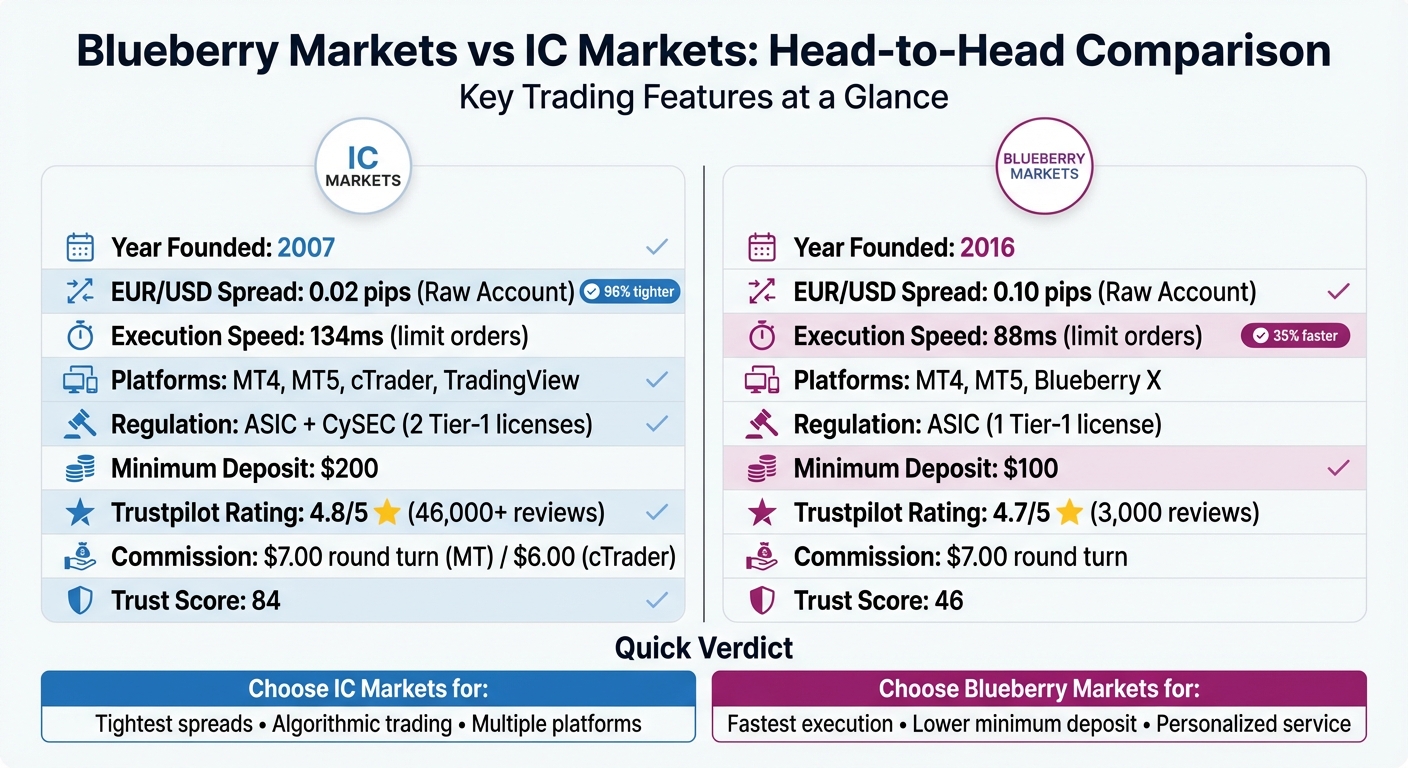 Blueberry Markets vs IC Markets: Head-to-Head Comparison
Key Trading Features at a Glance

IC MARKETS

Year Founded: 2007
EUR/USD Spread: 0.02 pips (Raw Account) 96% tighter
Execution Speed: 134ms (limit orders)
Platforms: MT4, MT5, cTrader, TradingView
Regulation: ASIC + CySEC (2 Tier-1 licenses)
Minimum Deposit: $200
Trustpilot Rating: 4.8/5 (46,000+ reviews)
Commission: $7.00 round turn (MT) / $6.00 (cTrader)
Trust Score: 84

BLUEBERRY MARKETS

Year Founded: 2016
EUR/USD Spread: 0.10 pips (Raw Account)
Execution Speed: 88ms (limit orders) 35% faster
Platforms: MT4, MT5, Blueberry X
Regulation: ASIC (1 Tier-1 license)
Minimum Deposit: $100
Trustpilot Rating: 4.7/5 (3,000 reviews)
Commission: $7.00 round turn
Trust Score: 46

Quick Verdict

Choose IC Markets for:
Tightest spreads • Algorithmic trading • Multiple platforms

Choose Blueberry Markets for:
Fastest execution • Lower minimum deposit • Personalized service